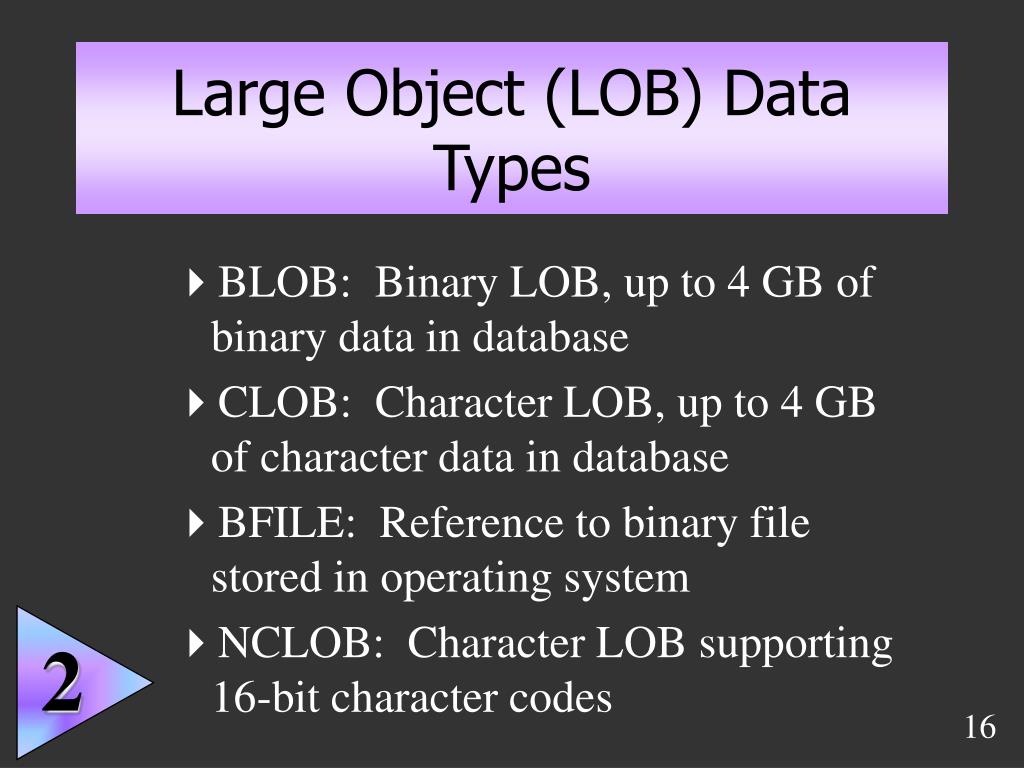 Large Object (LOB) Data Types

BLOB: Binary LOB, up to 4 GB of binary data in database

CLOB: Character LOB, up to 4 GB of character data in database

BFILE: Reference to binary file stored in operating system

NCLOB: Character LOB supporting 16-bit character codes

2

16